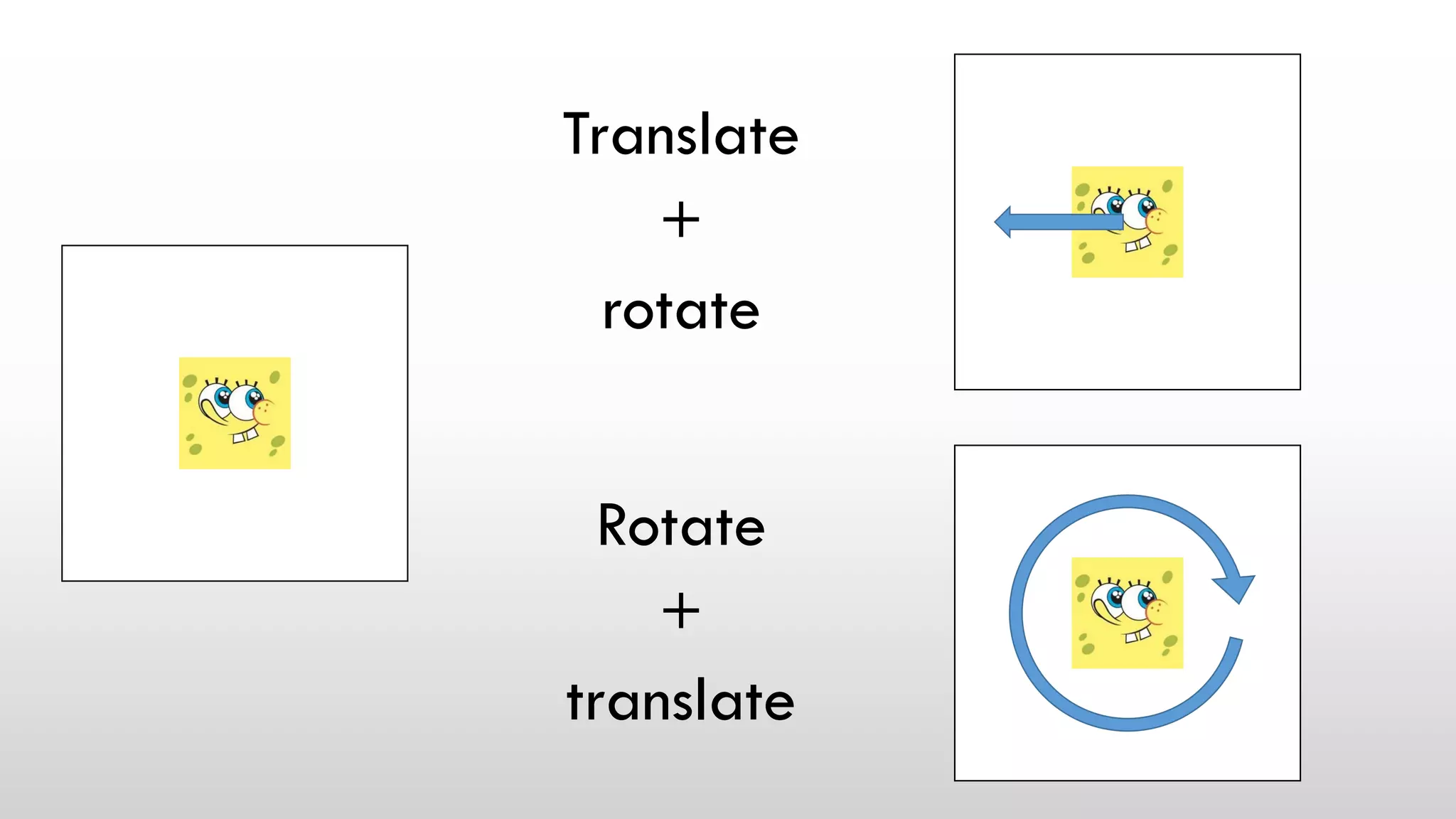 Translate
+
rotate

Rotate
+
translate